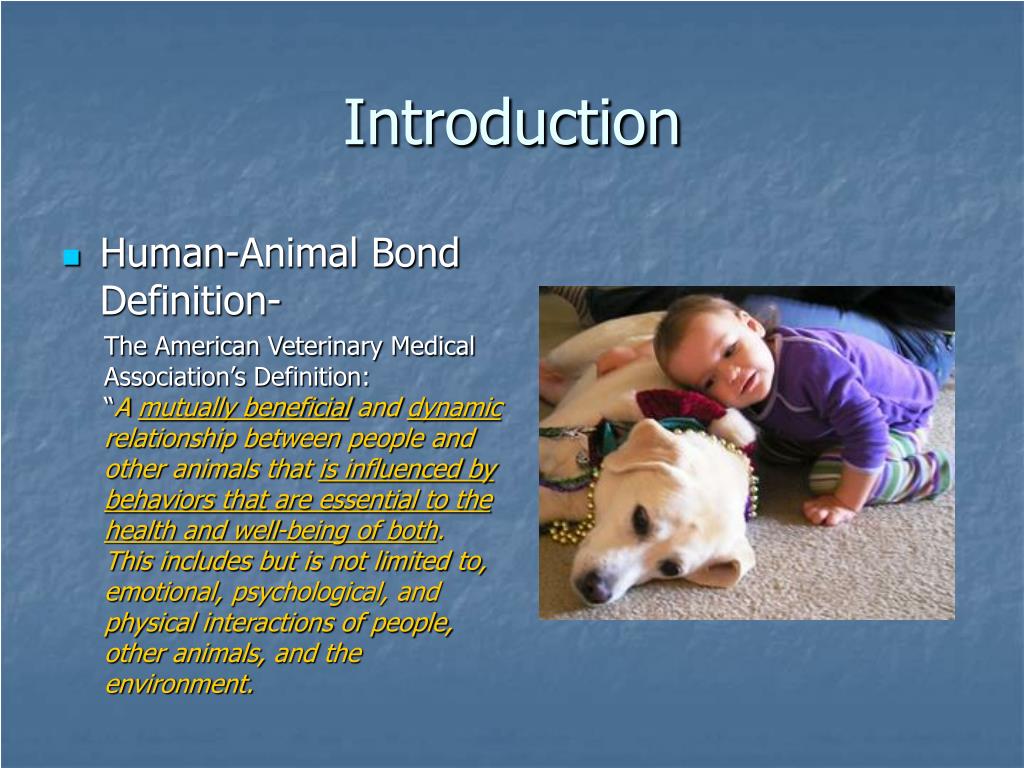 Introduction

Human-Animal Bond Definition-

The American Veterinary Medical Association's Definition:
"A mutually beneficial and dynamic relationship between people and other animals that is influenced by behaviors that are essential to the health and well-being of both. This includes but is not limited to, emotional, psychological, and physical interactions of people, other animals, and the environment.